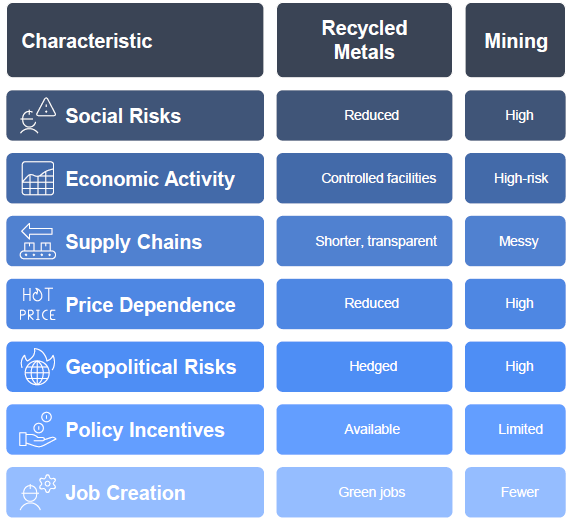 | Characteristic | Recycled Metals | Mining |
|---|---|---|
| Social Risks | Reduced | High |
| Economic Activity | Controlled facilities | High-risk |
| Supply Chains | Shorter, transparent | Messy |
| HOT PRICE Price Dependence | Reduced | High |
| Geopolitical Risks | Hedged | High |
| Policy Incentives | Available | Limited |
| Job Creation | Green jobs | Fewer |